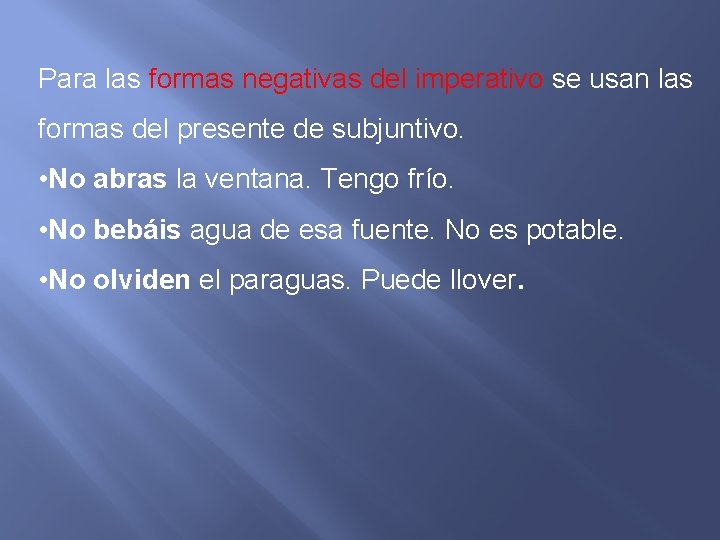 Para las formas negativas del imperativo se usan las formas del presente de subjuntivo.

•No abras la ventana. Tengo frío.

•No bebáis agua de esa fuente. No es potable.

•No olviden el paraguas. Puede llover.